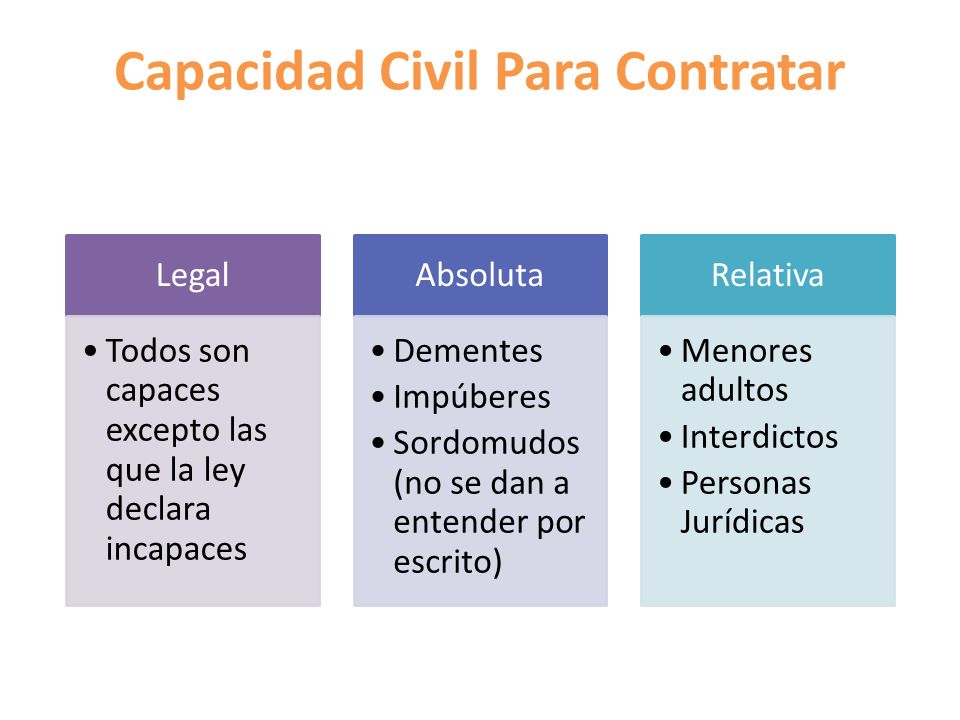 Capacidad Civil Para Contratar

Legal

• Todos son capaces excepto las que la ley declara incapaces

Absoluta

• Dementes
• Impúberes
• Sordomudos (no se dan a entender por escrito)

Relativa

• Menores adultos
• Interdictos
• Personas Jurídicas